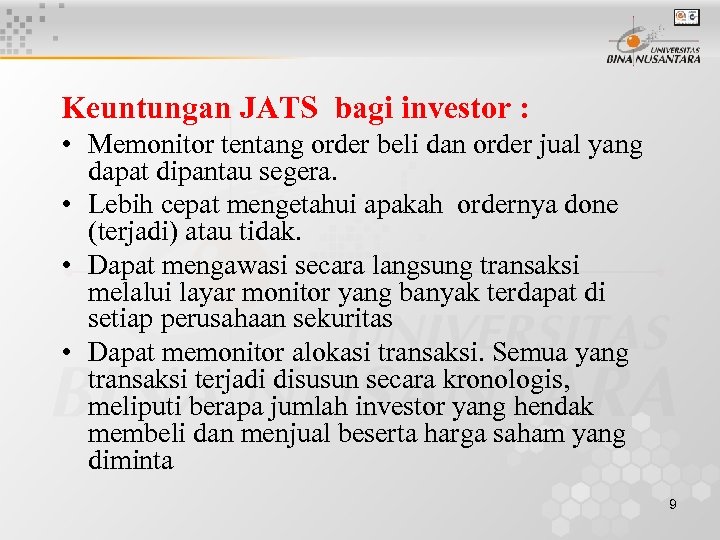 UNIVERSITAS BINA NUSANTARA

Keuntungan JATS bagi investor :

• Memonitor tentang order beli dan order jual yang dapat dipantau segera.
• Lebih cepat mengetahui apakah ordernya done (terjadi) atau tidak.
• Dapat mengawasi secara langsung transaksi melalui layar monitor yang banyak terdapat di setiap perusahaan sekuritas
• Dapat memonitor alokasi transaksi. Semua yang transaksi terjadi disusun secara kronologis, meliputi berapa jumlah investor yang hendak membeli dan menjual beserta harga saham yang diminta

9